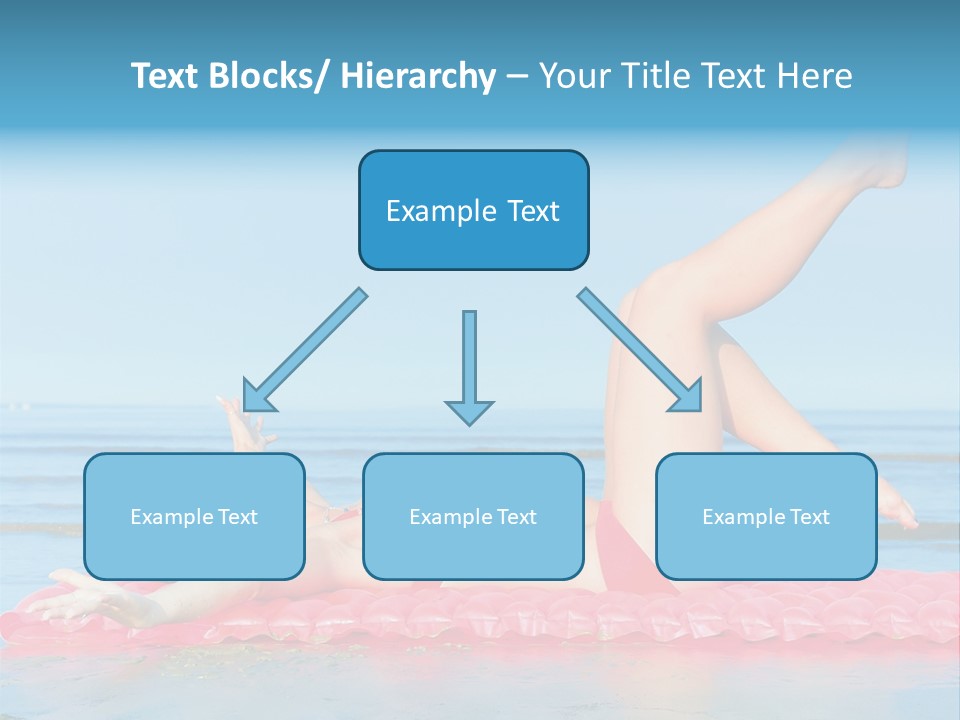 Text Blocks/ Hierarchy – Your Title Text Here

Example Text

Example Text

Example Text

Example Text